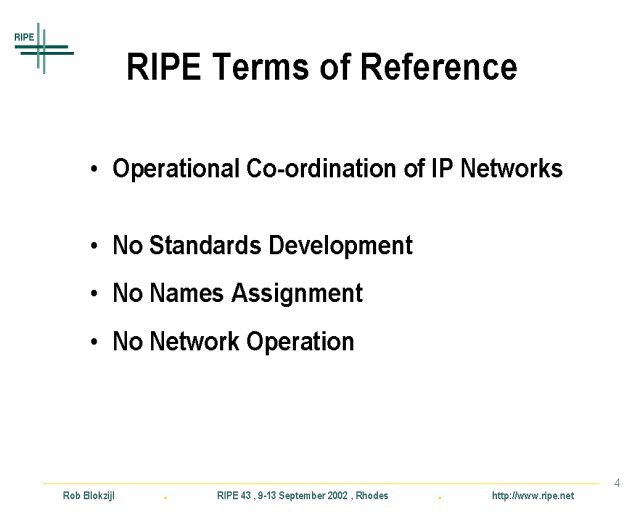 RIPE

RIPE Terms of Reference

• Operational Co-ordination of IP Networks

• No Standards Development

• No Names Assignment

• No Network Operation

4

Rob Blokzijl . RIPE 43 , 9-13 September 2002 , Rhodes . http://www.ripe.net